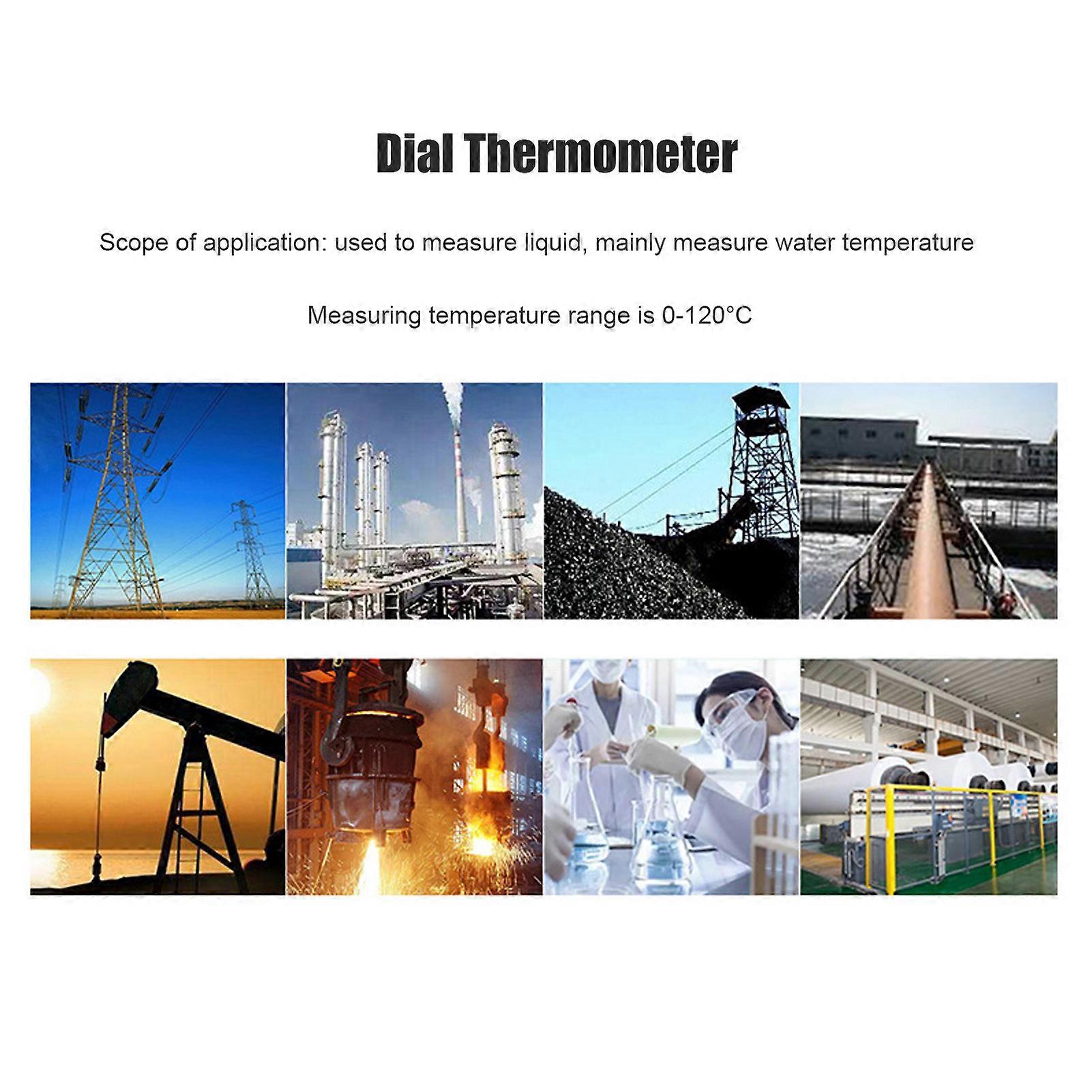 Dial Thermometer

Scope of application: used to measure liquid, mainly measure water temperature

Measuring temperature range is 0-120°C